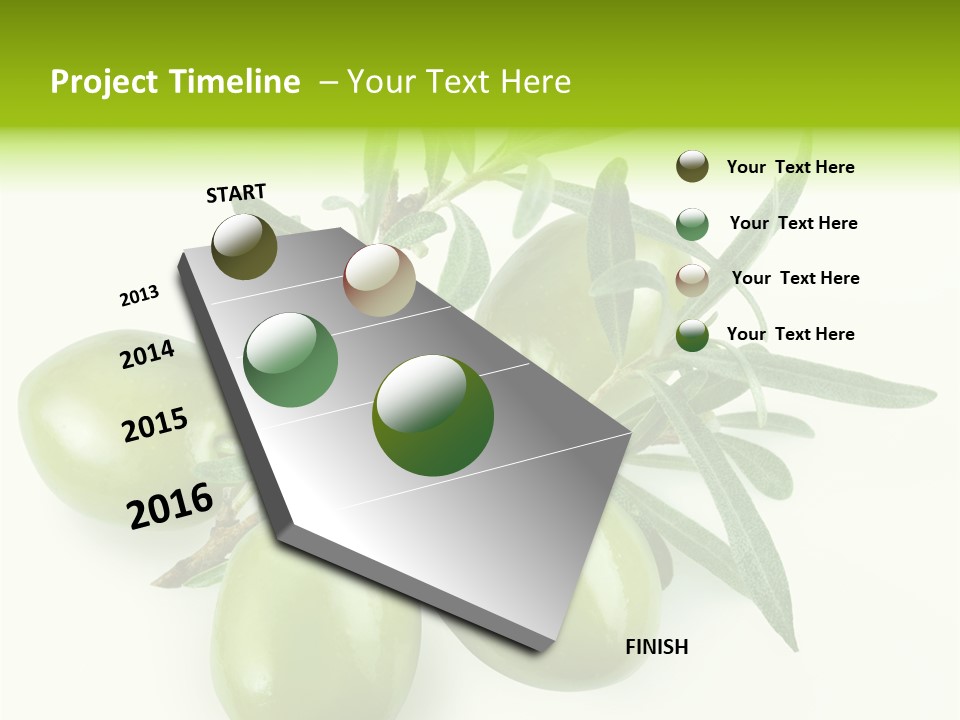 Project Timeline – Your Text Here

START

2013

2014

2015

2016

FINISH

Your Text Here

Your Text Here

Your Text Here

Your Text Here